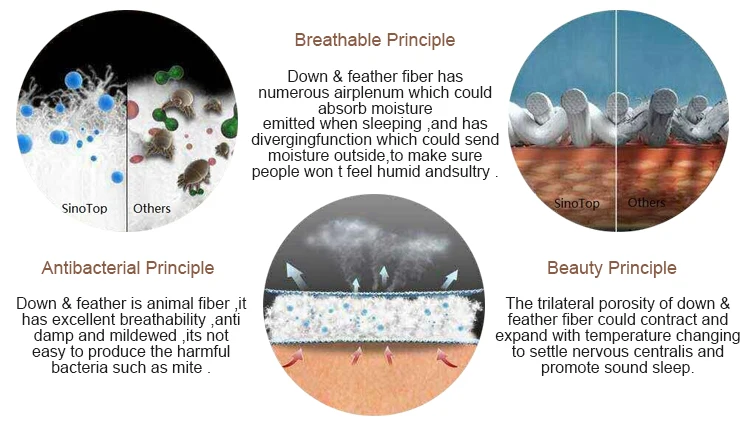 SinoTop Others

Breathable Principle

Down & feather fiber has numerous airplenum which could absorb moisture emitted when sleeping ,and has divergingfunction which could send moisture outside,to make sure people won t feel humid andsultry .

SinoTop Others

Antibacterial Principle

Down & feather is animal fiber ,it has excellent breathability ,anti damp and mildewed ,its not easy to produce the harmful bacteria such as mite .

Beauty Principle

The trilateral porosity of down & feather fiber could contract and expand with temperature changing to settle nervous centralis and promote sound sleep.